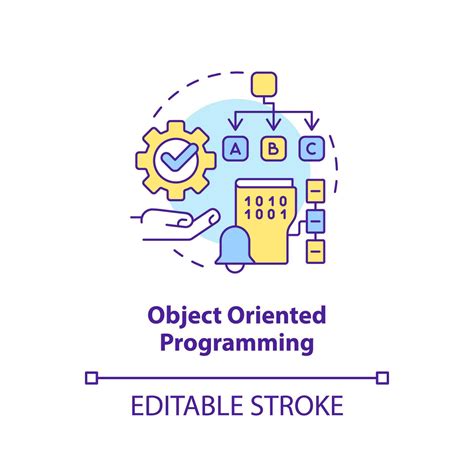 A B C

1010
1001

Object Oriented Programming

EDITABLE STROKE